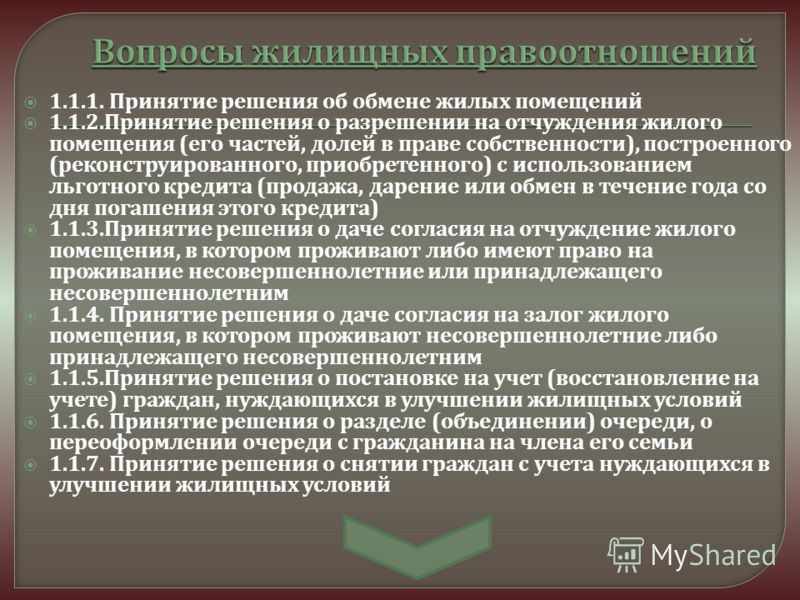 Вопросы жилищных правоотношений

1.1.1. Принятие решения об обмене жилых помещений

1.1.2.Принятие решения о разрешении на отчуждения жилого помещения (его частей, долей в праве собственности), построенного (реконструированного, приобретенного) с использованием льготного кредита (продажа, дарение или обмен в течение года со дня погашения этого кредита)

1.1.3.Принятие решения о даче согласия на отчуждение жилого помещения, в котором проживают либо имеют право на проживание несовершеннолетние или принадлежащего несовершеннолетним

1.1.4. Принятие решения о даче согласия на залог жилого помещения, в котором проживают несовершеннолетние либо принадлежащего несовершеннолетним

1.1.5.Принятие решения о постановке на учет (восстановление на учете) граждан, нуждающихся в улучшении жилищных условий

1.1.6. Принятие решения о разделе (объединении) очереди, о переоформлении очереди с гражданина на члена его семьи

1.1.7. Принятие решения о снятии граждан с учета нуждающихся в улучшении жилищных условий

MyShared